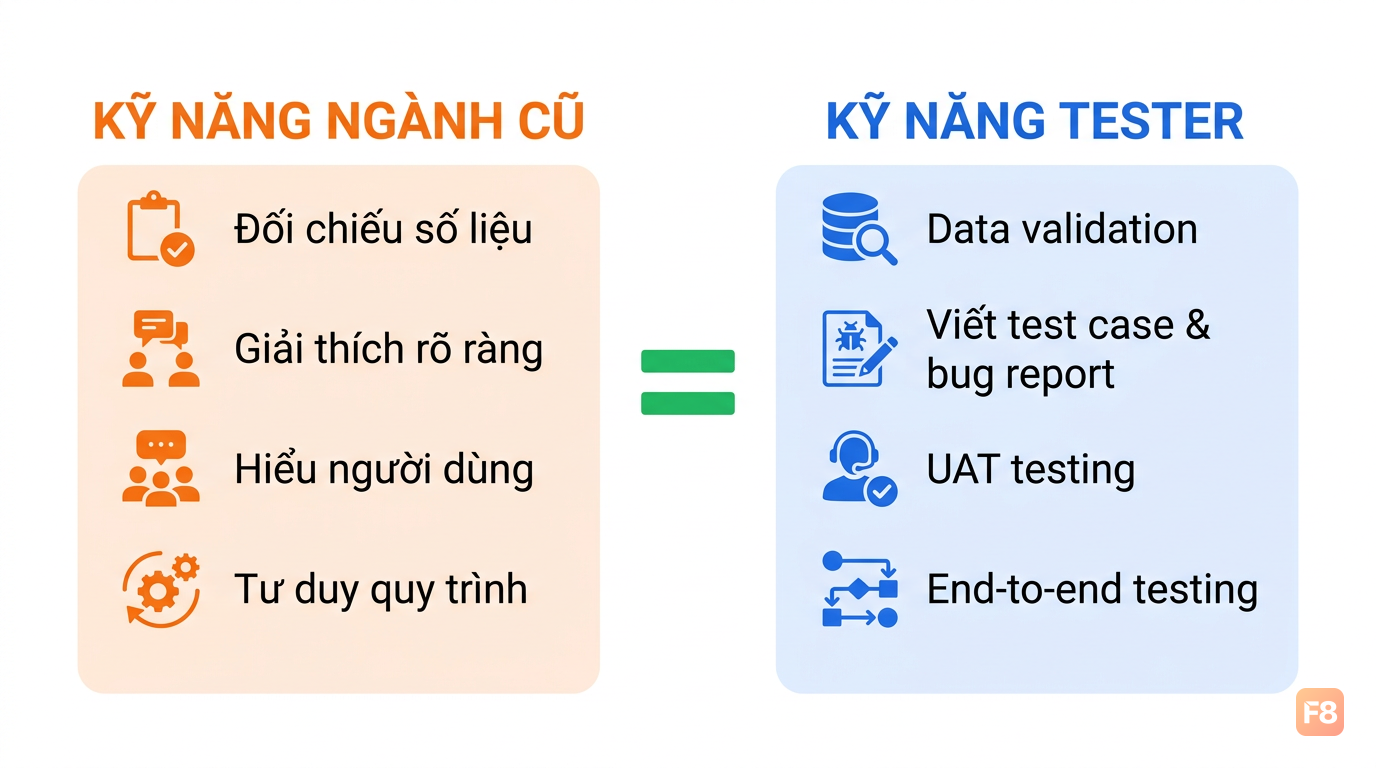 KỸ NĂNG NGÀNH CŨ

Đối chiếu số liệu

Giải thích rõ ràng

Hiểu người dùng

Tư duy quy trình

=

KỸ NĂNG TESTER

Data validation

Viết test case & bug report

UAT testing

End-to-end testing

F8